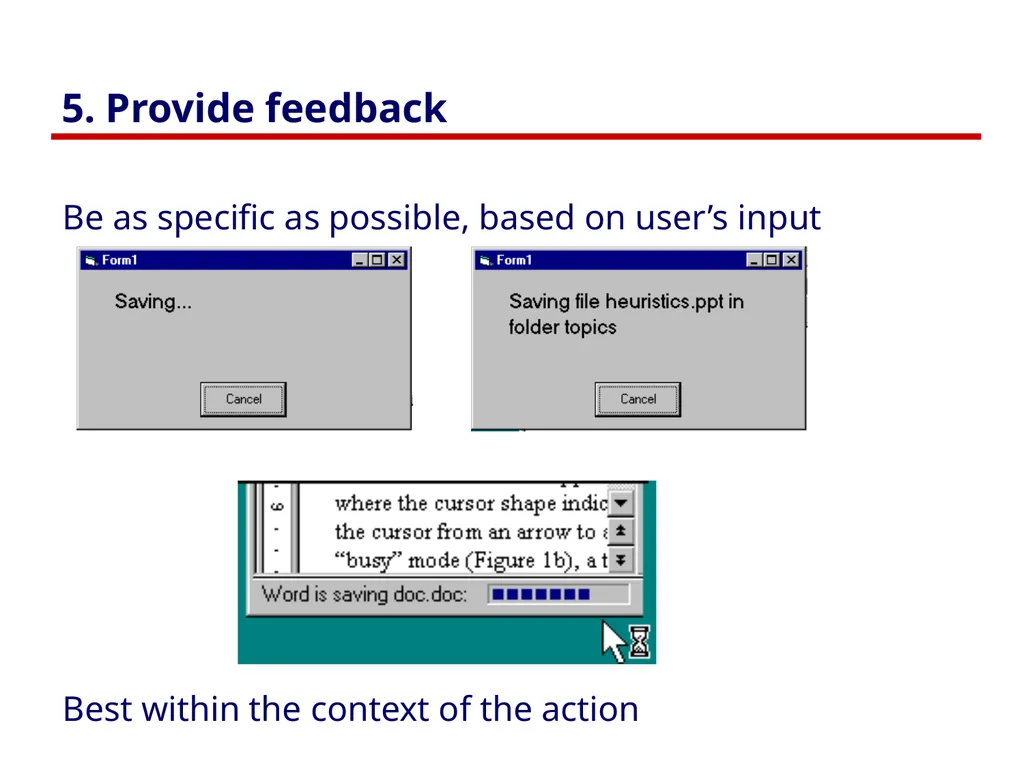 5. Provide feedback

Be as specific as possible, based on user's input

Form1

Saving...

Cancel

Form1

Saving file heuristics.ppt in folder topics

Cancel

where the cursor shape indic
the cursor from an arrow to
"busy" mode (Figure 1b), a t

Word is saving doc.doc:

Best within the context of the action